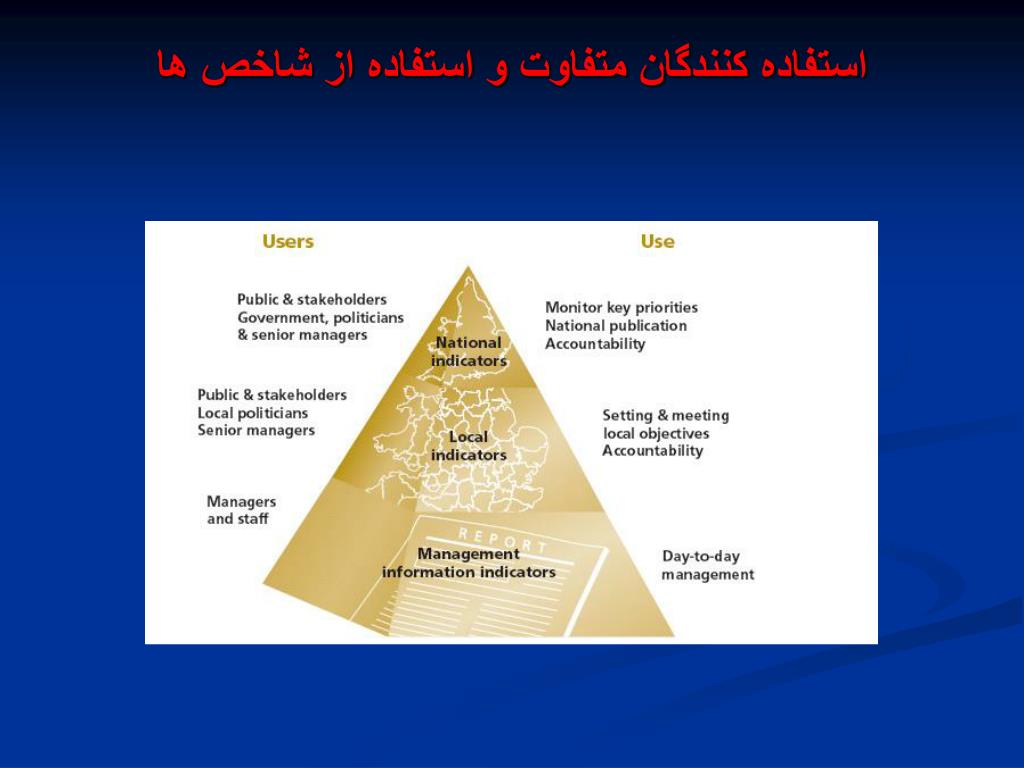 استفاده کنندگان متفاوت و استفاده از شاخص ها

Users

Use

Public & stakeholders
Government, politicians
& senior managers

National indicators

Monitor key priorities
National publication
Accountability

Public & stakeholders
Local politicians
Senior managers

Local indicators

Setting & meeting
local objectives
Accountability

Managers
and staff

REPORT

Management information indicators

Day-to-day
management